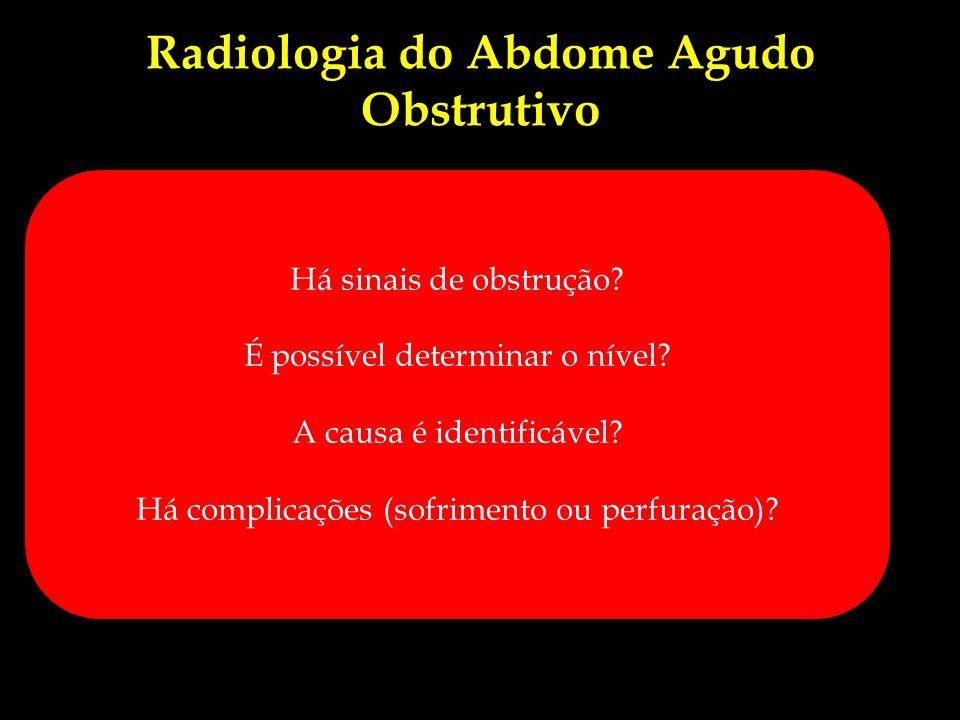 Radiologia do Abdome Agudo Obstrutivo

Há sinais de obstrução?

É possível determinar o nível?

A causa é identificável?

Há complicações (sofrimento ou perfuração)?